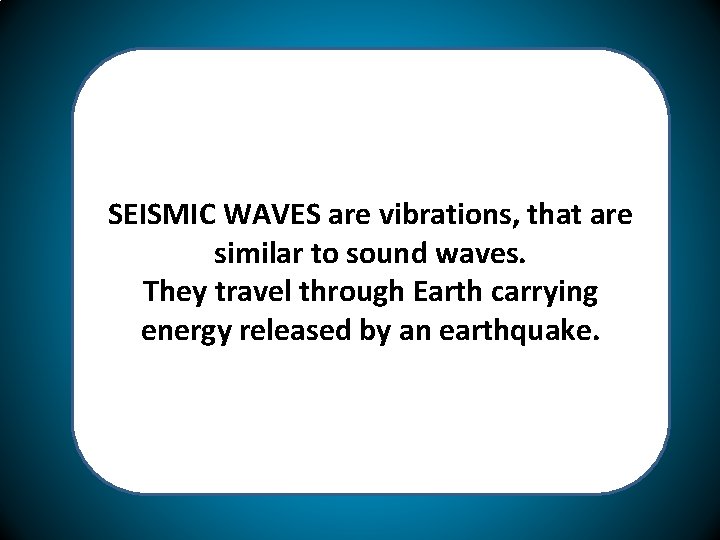 SEISMIC WAVES are vibrations, that are similar to sound waves.
They travel through Earth carrying energy released by an earthquake.